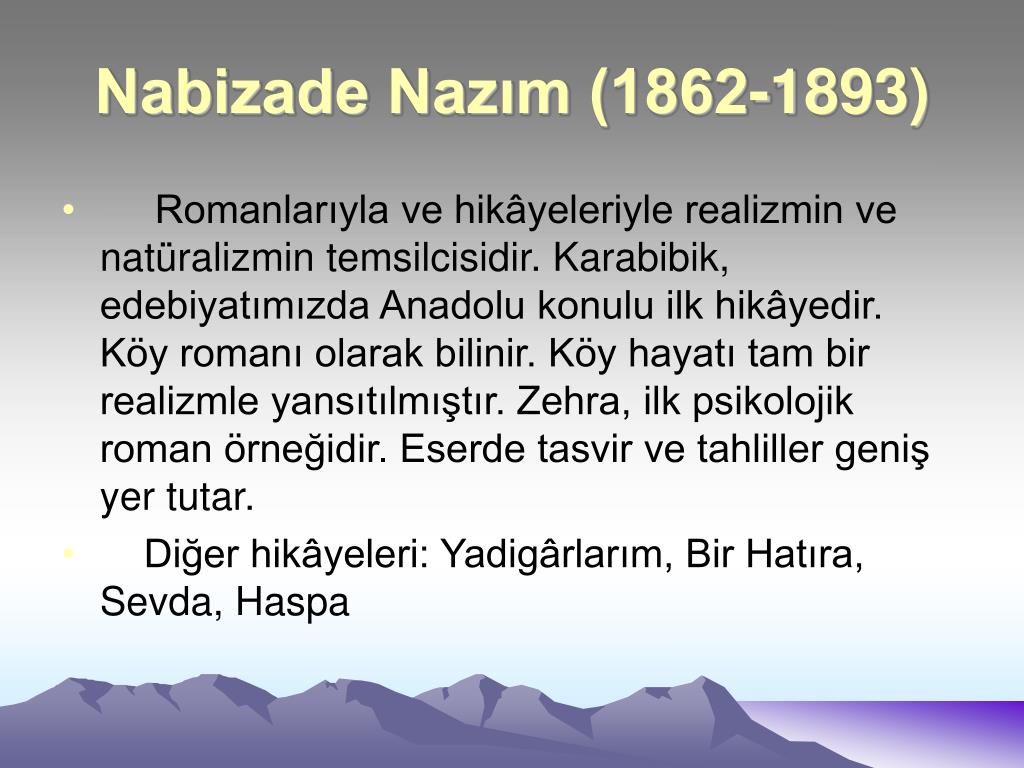 Nabizade Nazım (1862-1893)

• Romanlarıyla ve hikâyeleriyle realizmin ve natüralizmin temsilcisidir. Karabibik, edebiyatımızda Anadolu konulu ilk hikâyedir. Köy romanı olarak bilinir. Köy hayatı tam bir realizmle yansıtılmıştır. Zehra, ilk psikolojik roman örneğidir. Eserde tasvir ve tahliller geniş yer tutar.

• Diğer hikâyeleri: Yadigârlarım, Bir Hatıra, Sevda, Haspa